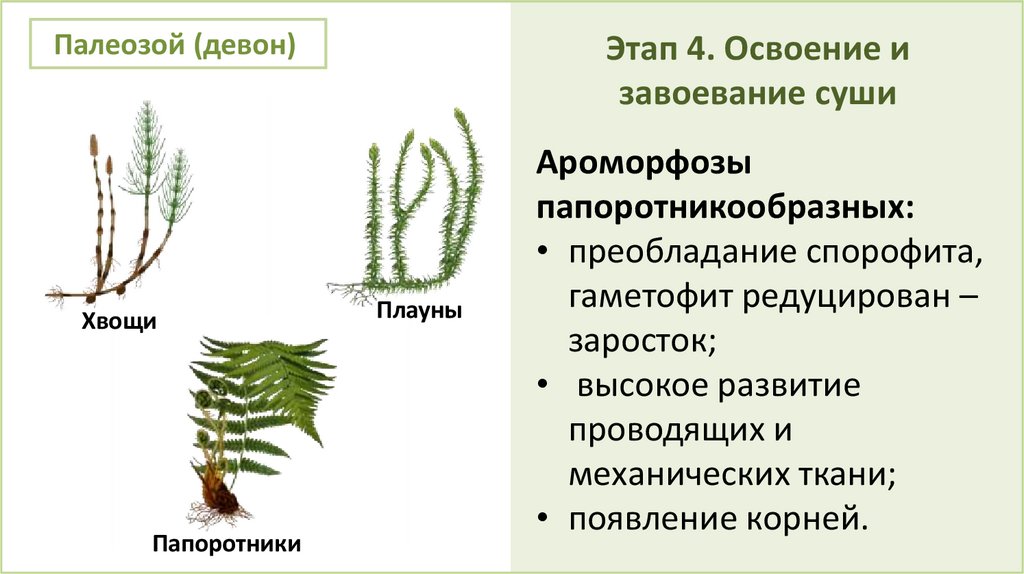 Палеозой (девон)

Хвощи

Плауны

Папоротники

Этап 4. Освоение и завоевание суши

Ароморфозы папоротникообразных:
• преобладание спорофита, гаметофит редуцирован – заросток;
• высокое развитие проводящих и механических ткани;
• появление корней.